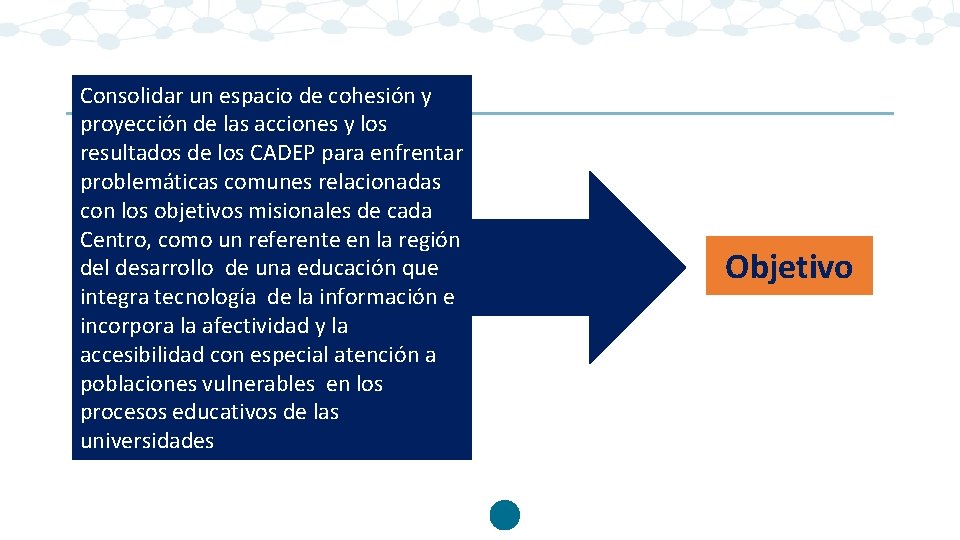 Consolidar un espacio de cohesión y proyección de las acciones y los resultados de los CADEP para enfrentar problemáticas comunes relacionadas con los objetivos misionales de cada Centro, como un referente en la región del desarrollo de una educación que integra tecnología de la información e incorpora la afectividad y la accesibilidad con especial atención a poblaciones vulnerables en los procesos educativos de las universidades

Objetivo